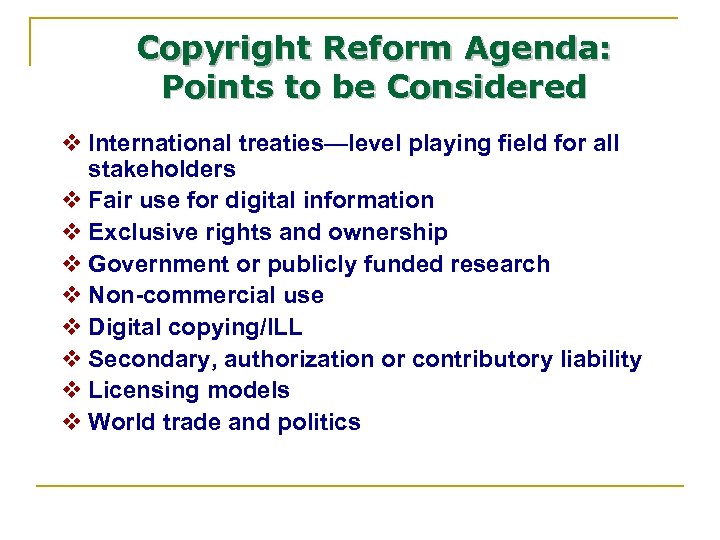 Copyright Reform Agenda: Points to be Considered

❖ International treaties—level playing field for all stakeholders
❖ Fair use for digital information
❖ Exclusive rights and ownership
❖ Government or publicly funded research
❖ Non-commercial use
❖ Digital copying/ILL
❖ Secondary, authorization or contributory liability
❖ Licensing models
❖ World trade and politics